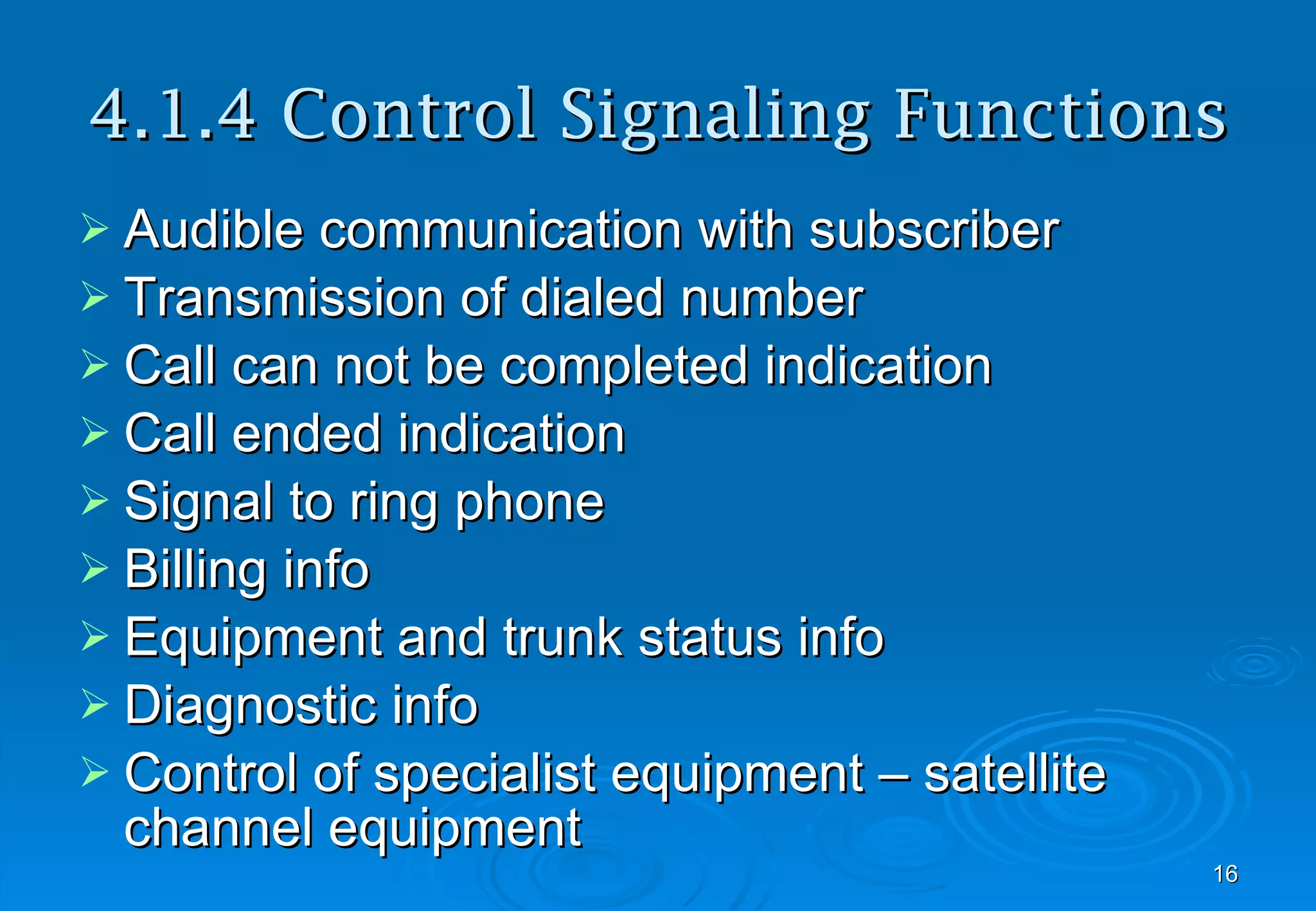 4.1.4 Control Signaling Functions

➢ Audible communication with subscriber
➢ Transmission of dialed number
➢ Call can not be completed indication
➢ Call ended indication
➢ Signal to ring phone
➢ Billing info
➢ Equipment and trunk status info
➢ Diagnostic info
➢ Control of specialist equipment – satellite channel equipment

16